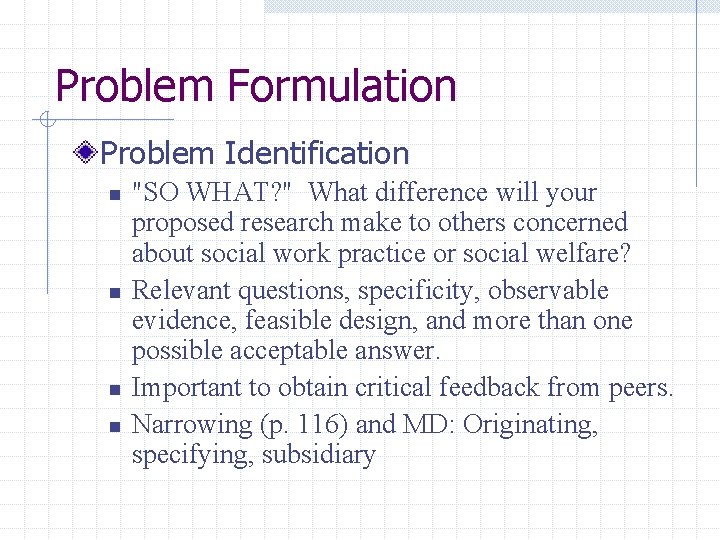 Problem Formulation

Problem Identification

"SO WHAT?" What difference will your proposed research make to others concerned about social work practice or social welfare?

Relevant questions, specificity, observable evidence, feasible design, and more than one possible acceptable answer.

Important to obtain critical feedback from peers.

Narrowing (p. 116) and MD: Originating, specifying, subsidiary